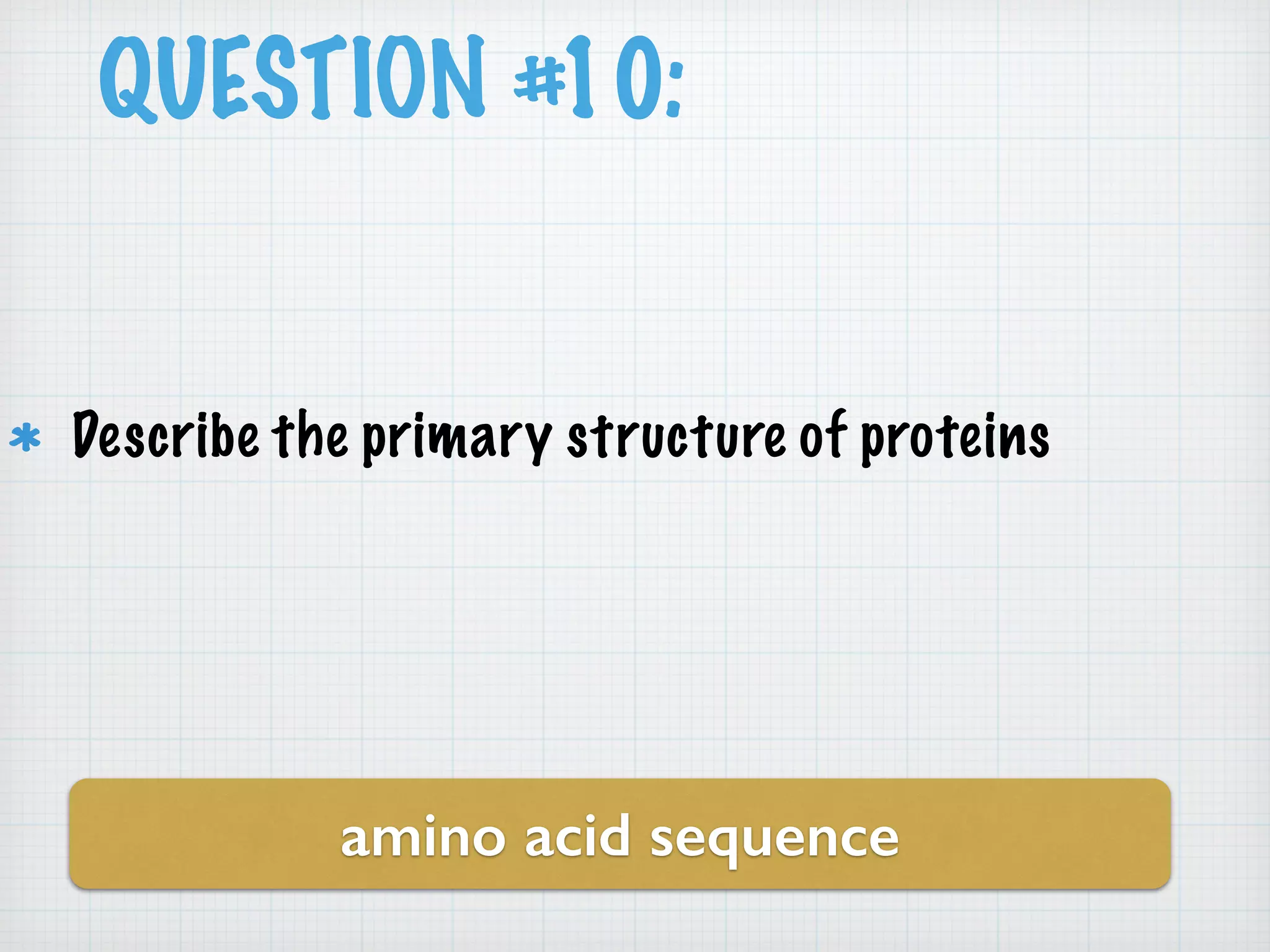 QUESTION #10:

* Describe the primary structure of proteins

amino acid sequence